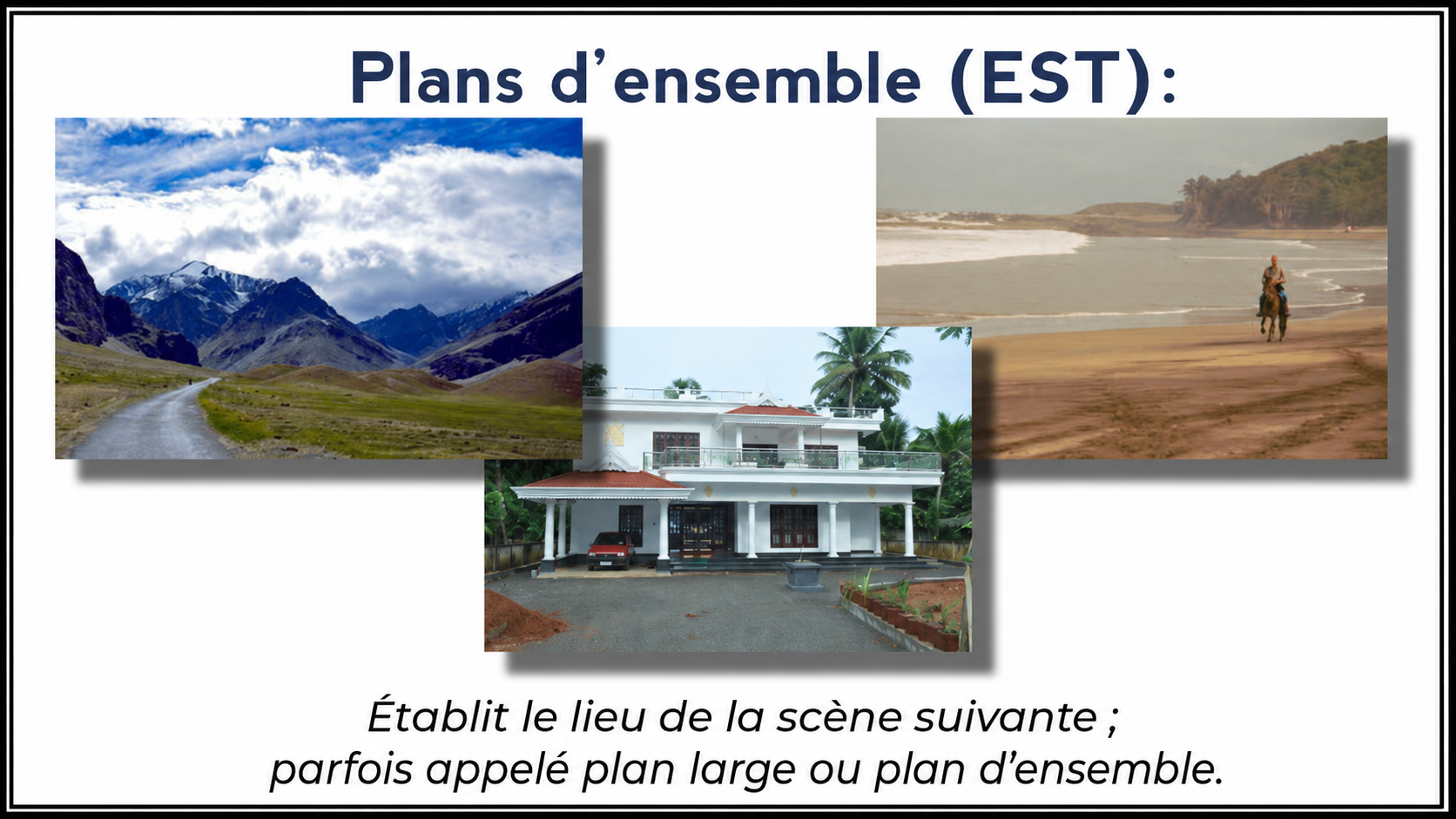 Plans d’ensemble (EST):

Établit le lieu de la scène suivante ;
parfois appelé plan large ou plan d’ensemble.